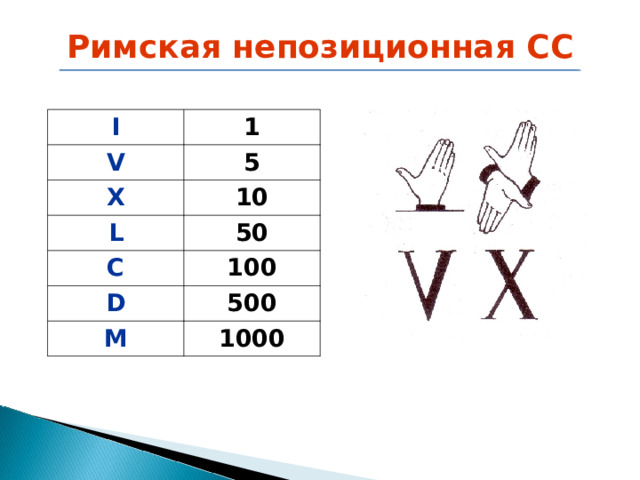 Римская непозиционная СС

| I | 1 |
|---|---|
| V | 5 |
| X | 10 |
| L | 50 |
| C | 100 |
| D | 500 |
| M | 1000 |

V X